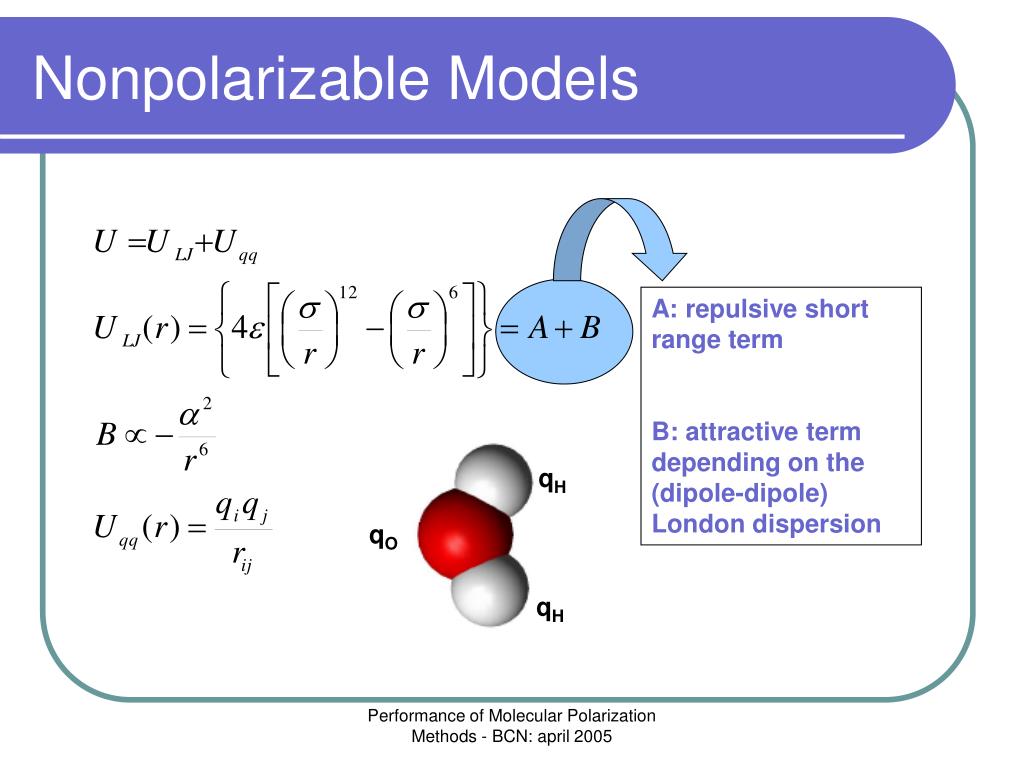 Nonpolarizable Models

$U = U_{LJ} + U_{qq}$

$U_{LJ}(r) = \left\{ 4\varepsilon \left[ \left( \frac{\sigma}{r} \right)^{12} - \left( \frac{\sigma}{r} \right)^{6} \right] \right\} = A + B$

$B \propto -\frac{\alpha^2}{r^6}$

$U_{qq}(r) = \frac{q_i q_j}{r_{ij}}$

A: repulsive short range term

B: attractive term depending on the (dipole-dipole) London dispersion

$q_H$

$q_O$

$q_H$

Performance of Molecular Polarization Methods - BCN: april 2005